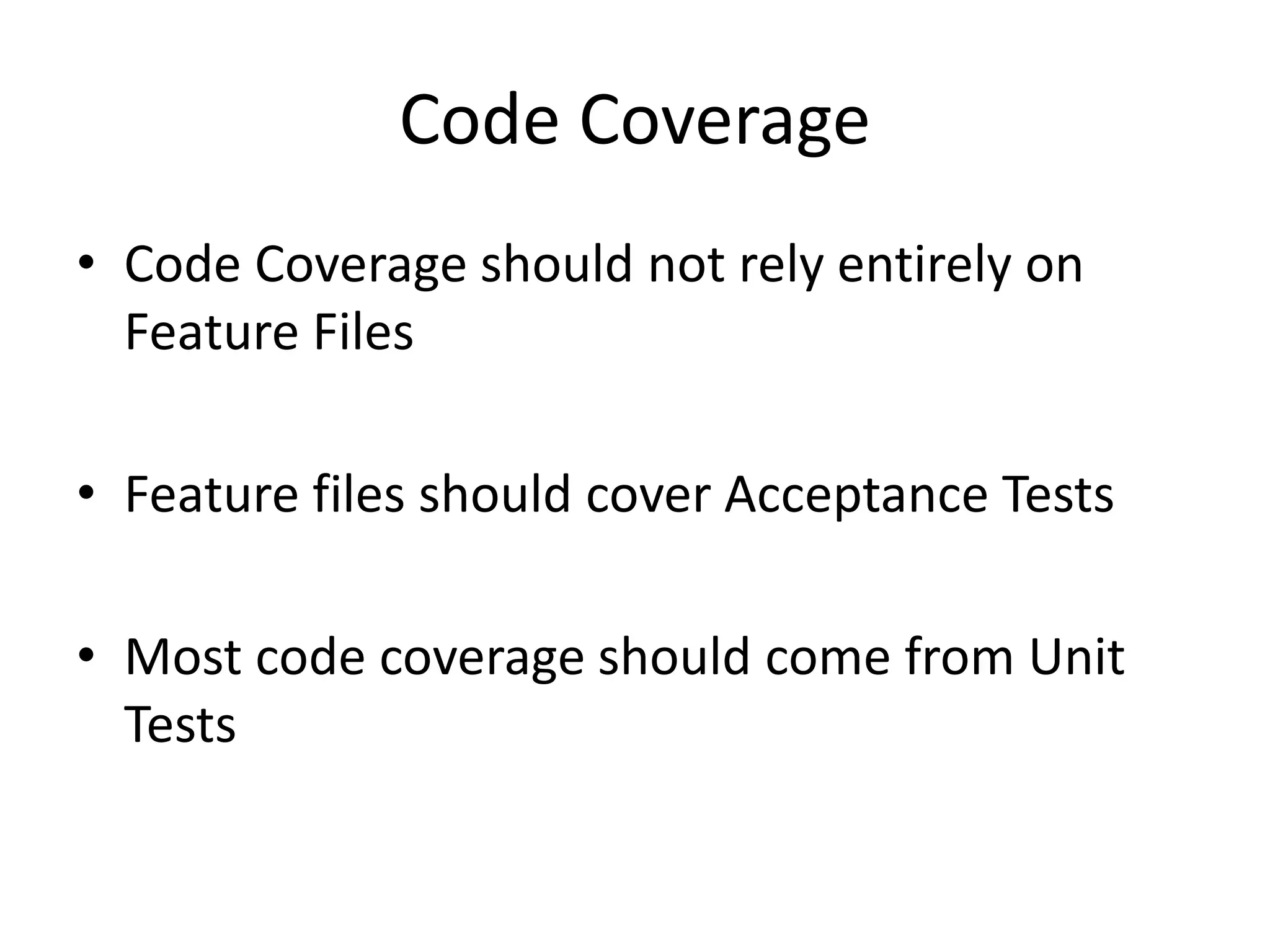 Code Coverage

• Code Coverage should not rely entirely on Feature Files

• Feature files should cover Acceptance Tests

• Most code coverage should come from Unit Tests